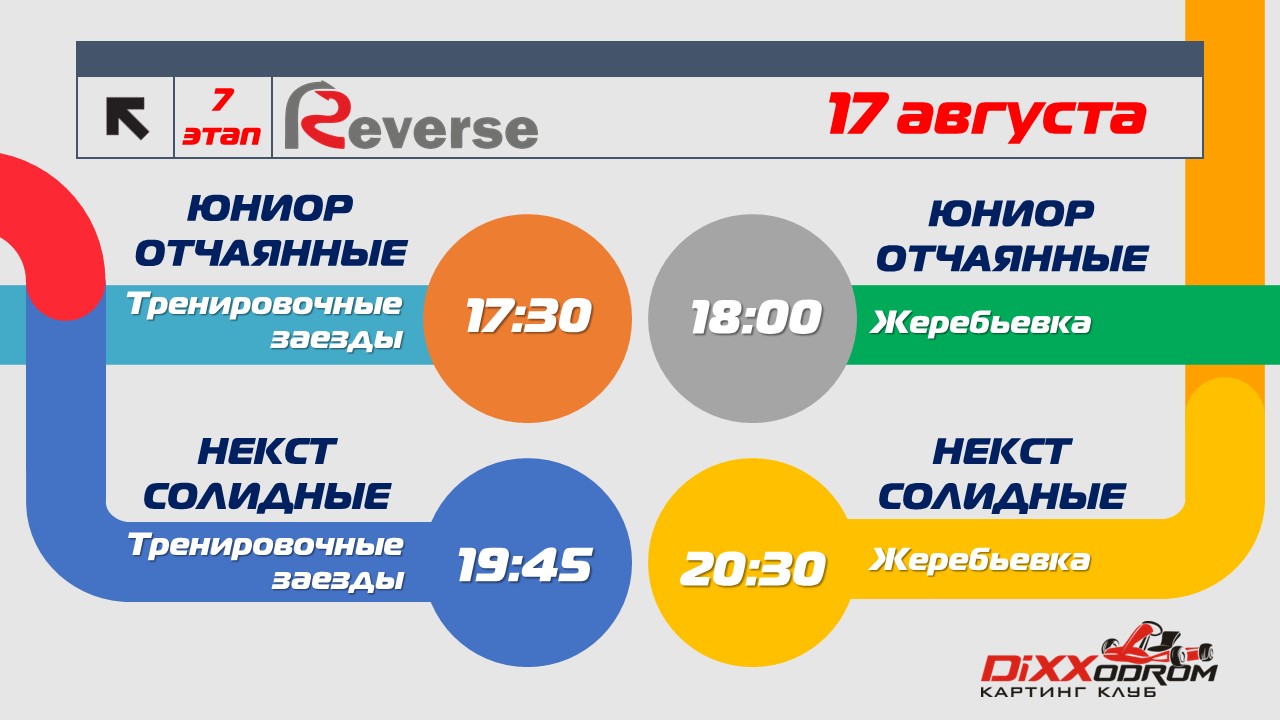 7 этап Reverse 17 августа

ЮНИОР ОТЧАЯННЫЕ
Тренировочные заезды
17:30

18:00
ЮНИОР ОТЧАЯННЫЕ
Жеребьевка

НЕКСТ СОЛИДНЫЕ
Тренировочные заезды
19:45

20:30
НЕКСТ СОЛИДНЫЕ
Жеребьевка

DiXXODROM
КАРТИНГ КЛУБ